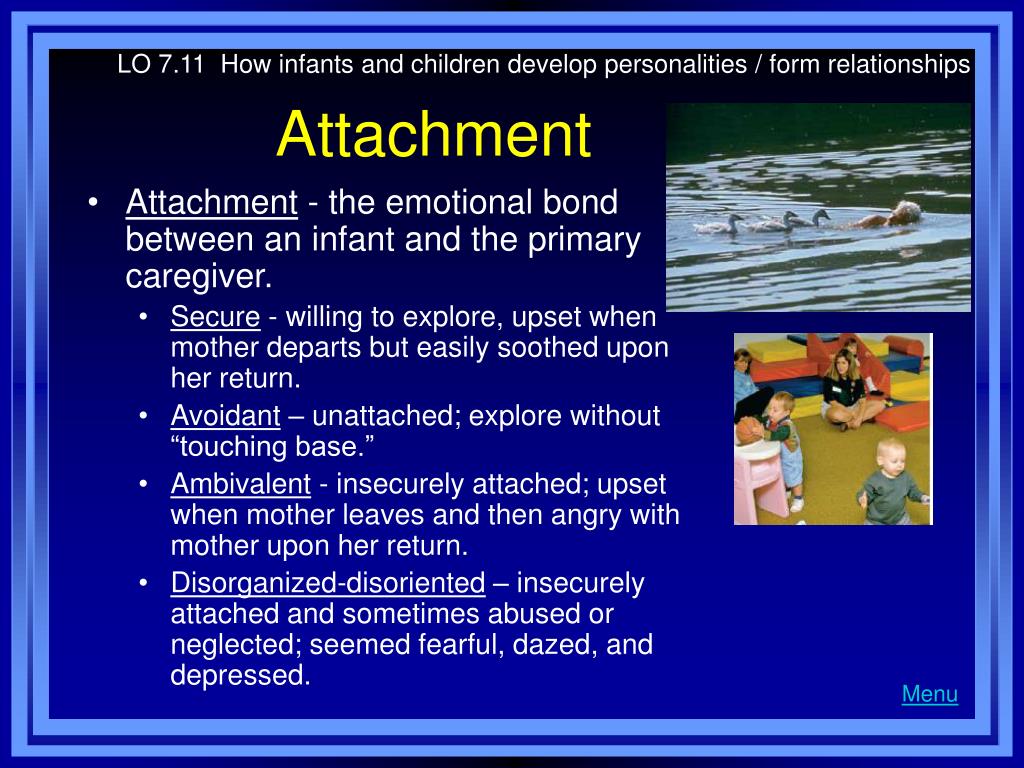 LO 7.11 How infants and children develop personalities / form relationships

Attachment

• Attachment - the emotional bond between an infant and the primary caregiver.
  • Secure - willing to explore, upset when mother departs but easily soothed upon her return.
  • Avoidant – unattached; explore without “touching base.”
  • Ambivalent - insecurely attached; upset when mother leaves and then angry with mother upon her return.
  • Disorganized-disoriented – insecurely attached and sometimes abused or neglected; seemed fearful, dazed, and depressed.

Menu